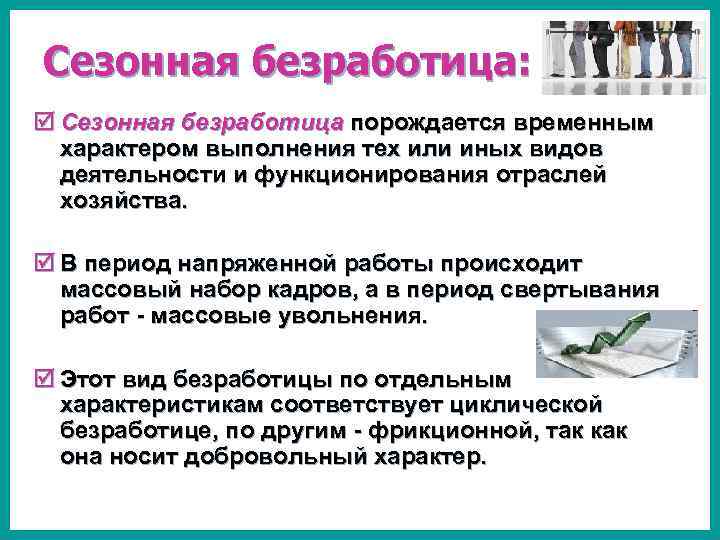 Сезонная безработица:

☑ Сезонная безработица порождается временным характером выполнения тех или иных видов деятельности и функционирования отраслей хозяйства.

☑ В период напряженной работы происходит массовый набор кадров, а в период свертывания работ - массовые увольнения.

☑ Этот вид безработицы по отдельным характеристикам соответствует циклической безработице, по другим - фрикционной, так как она носит добровольный характер.